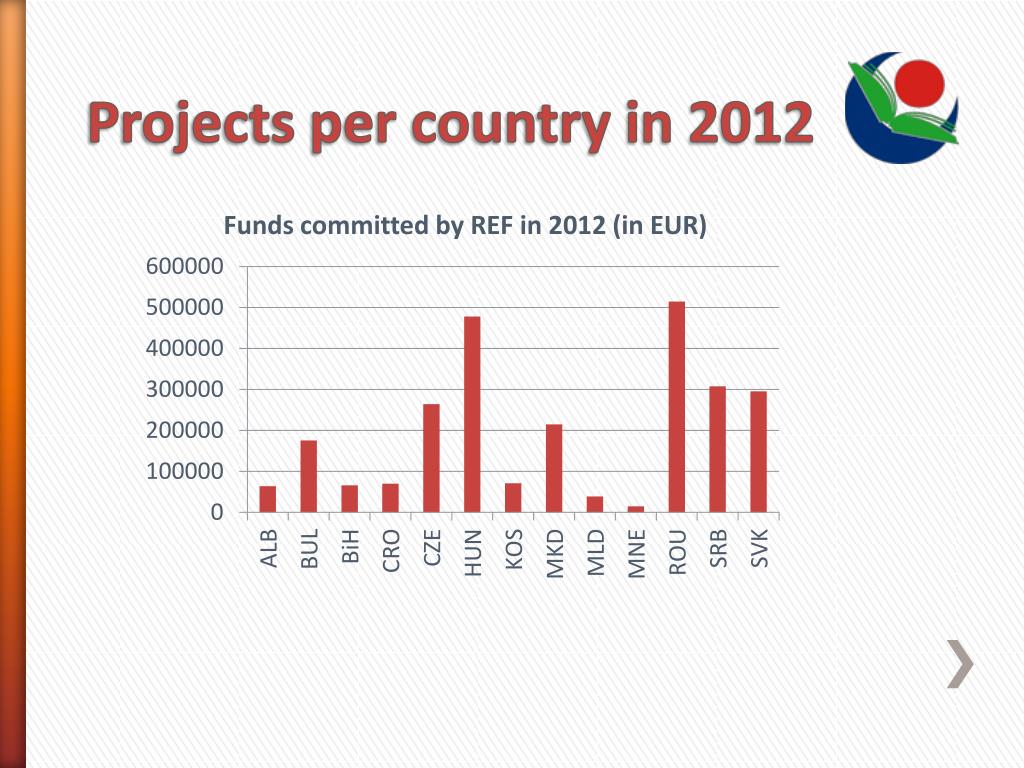 Projects per country in 2012

Funds committed by REF in 2012 (in EUR)

600000
500000
400000
300000
200000
100000
0

ALB BUL BiH CRO CZE HUN KOS MKD MLD MNE ROU SRB SVK